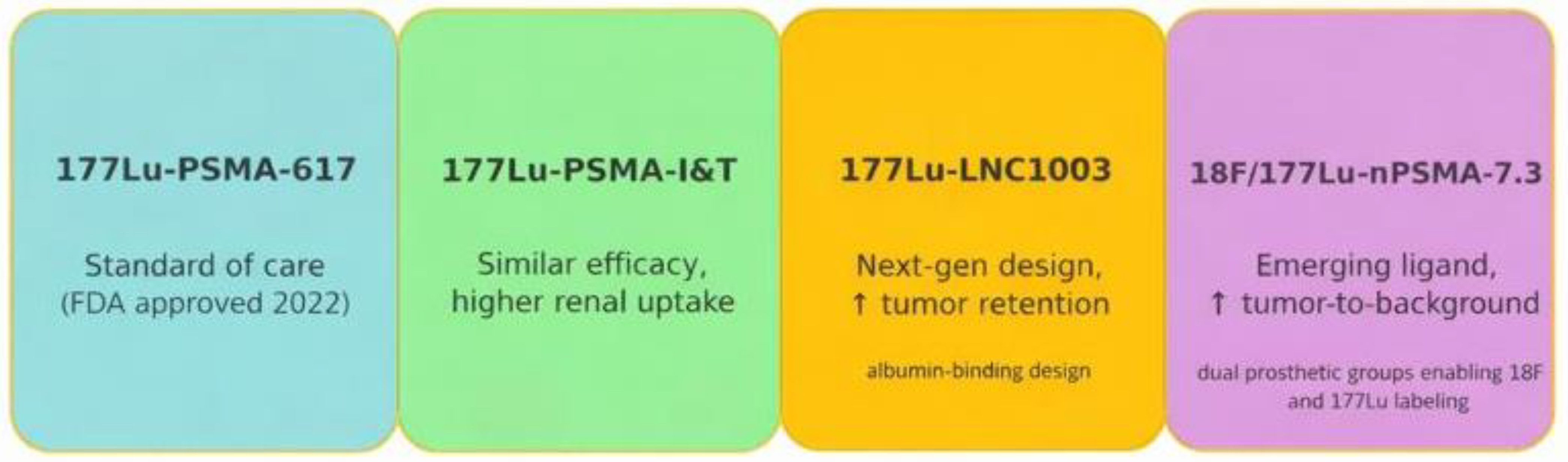 177Lu-PSMA-617

Standard of care
(FDA approved 2022)

177Lu-PSMA-I&T

Similar efficacy,
higher renal uptake

177Lu-LNC1003

Next-gen design,
↑ tumor retention

albumin-binding design

18F/177Lu-nPSMA-7.3

Emerging ligand,
↑ tumor-to-background

dual prosthetic groups enabling 18F and 177Lu labeling